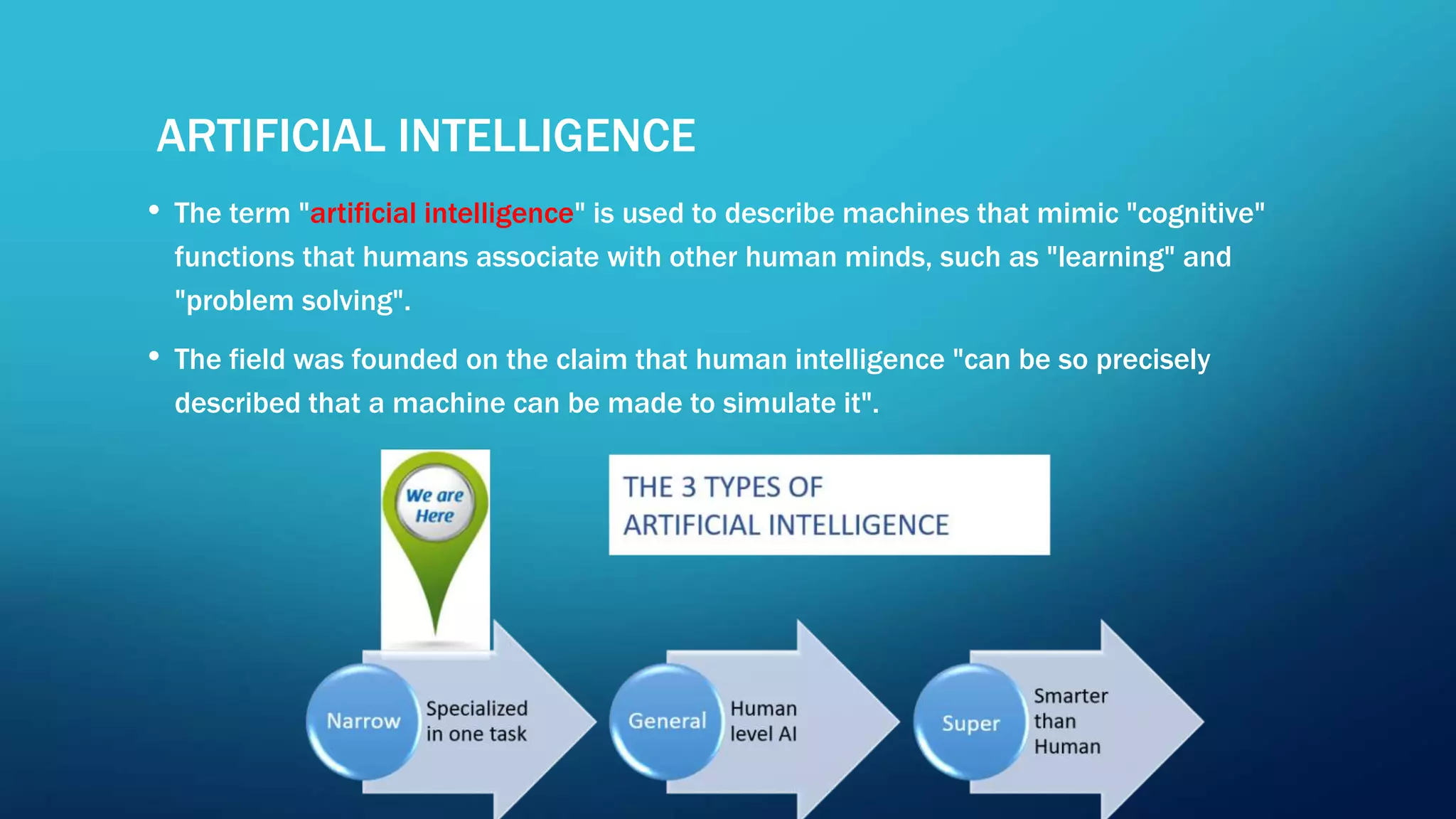 ARTIFICIAL INTELLIGENCE

• The term "artificial intelligence" is used to describe machines that mimic "cognitive" functions that humans associate with other human minds, such as "learning" and "problem solving".

• The field was founded on the claim that human intelligence "can be so precisely described that a machine can be made to simulate it".

We are Here

THE 3 TYPES OF ARTIFICIAL INTELLIGENCE

Narrow
Specialized in one task

General
Human level AI

Super
Smarter than Human